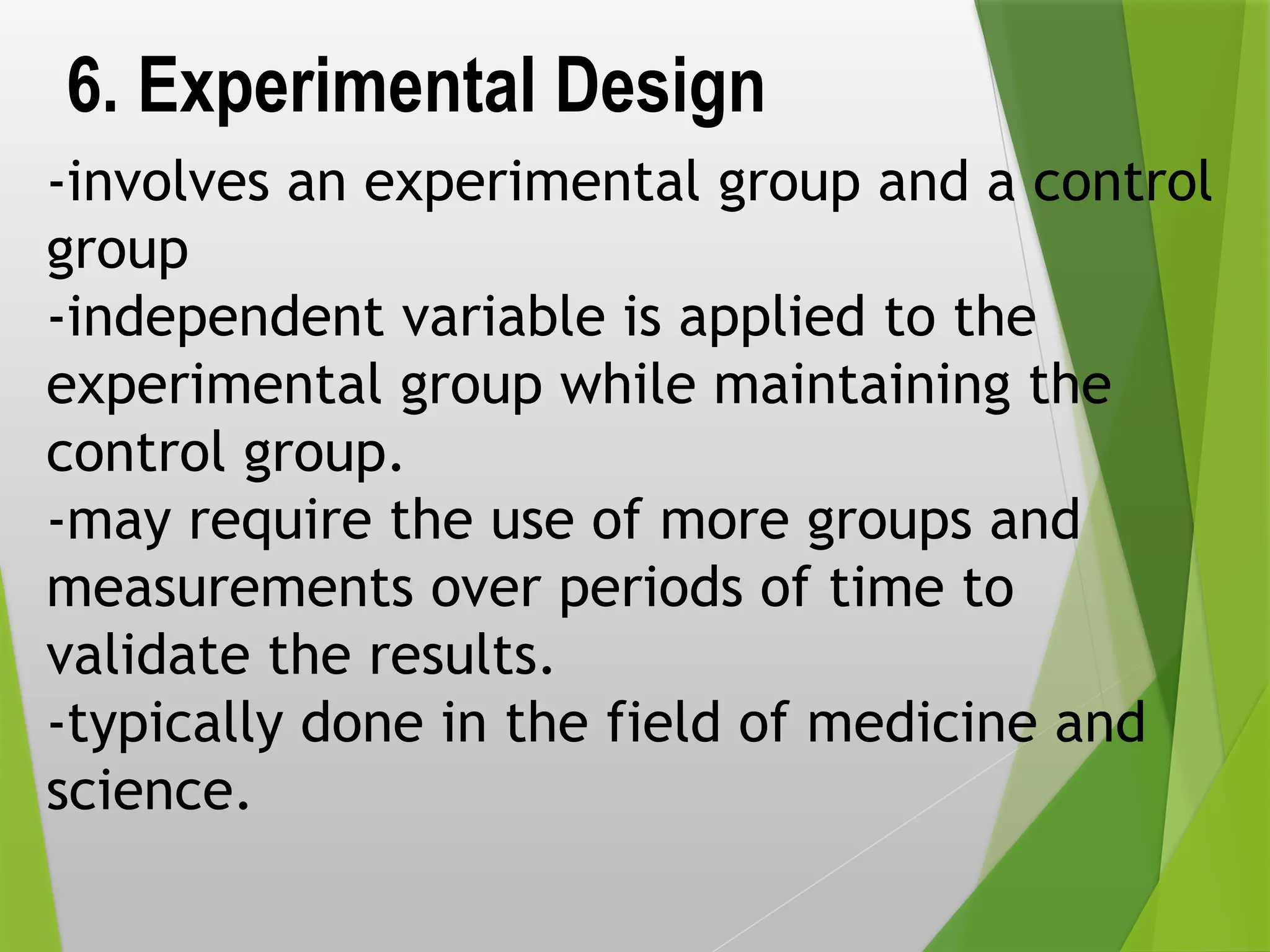 6. Experimental Design

-involves an experimental group and a control group
-independent variable is applied to the experimental group while maintaining the control group.
-may require the use of more groups and measurements over periods of time to validate the results.
-typically done in the field of medicine and science.